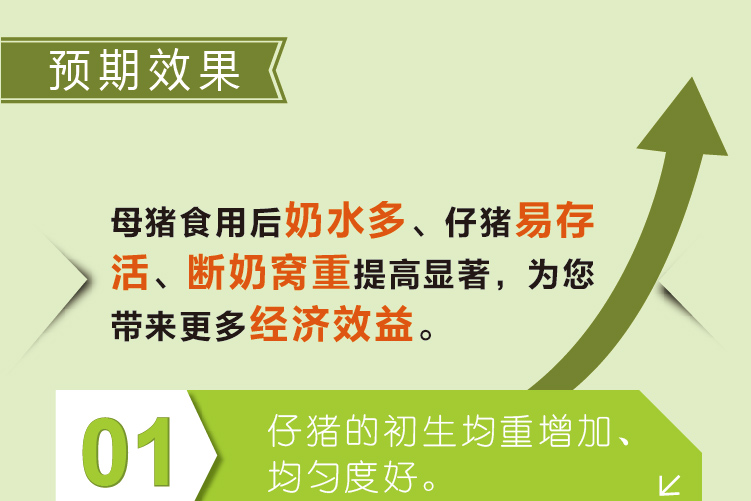 预期效果

母猪食用后奶水多、仔猪易存活、断奶窝重提高显著，为您带来更多经济效益。

01

仔猪的初生均重增加、均匀度好。